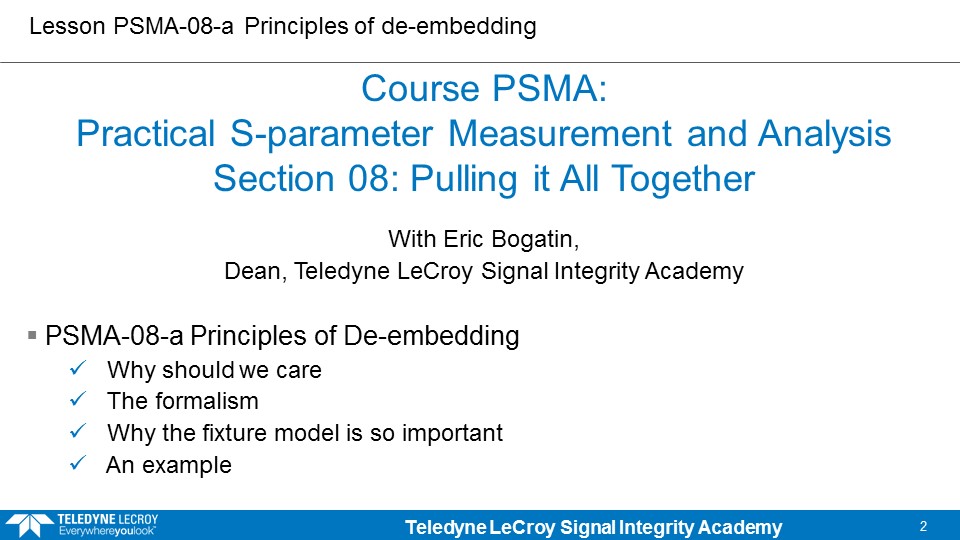 Lesson PSMA-08-a Principles of de-embedding

Course PSMA:
Practical S-parameter Measurement and Analysis
Section 08: Pulling it All Together

With Eric Bogatin,
Dean, Teledyne LeCroy Signal Integrity Academy

▪ PSMA-08-a Principles of De-embedding
✓ Why should we care
✓ The formalism
✓ Why the fixture model is so important
✓ An example

TELEDYNE LECROY
Everywhereyoulook™

Teledyne LeCroy Signal Integrity Academy

2